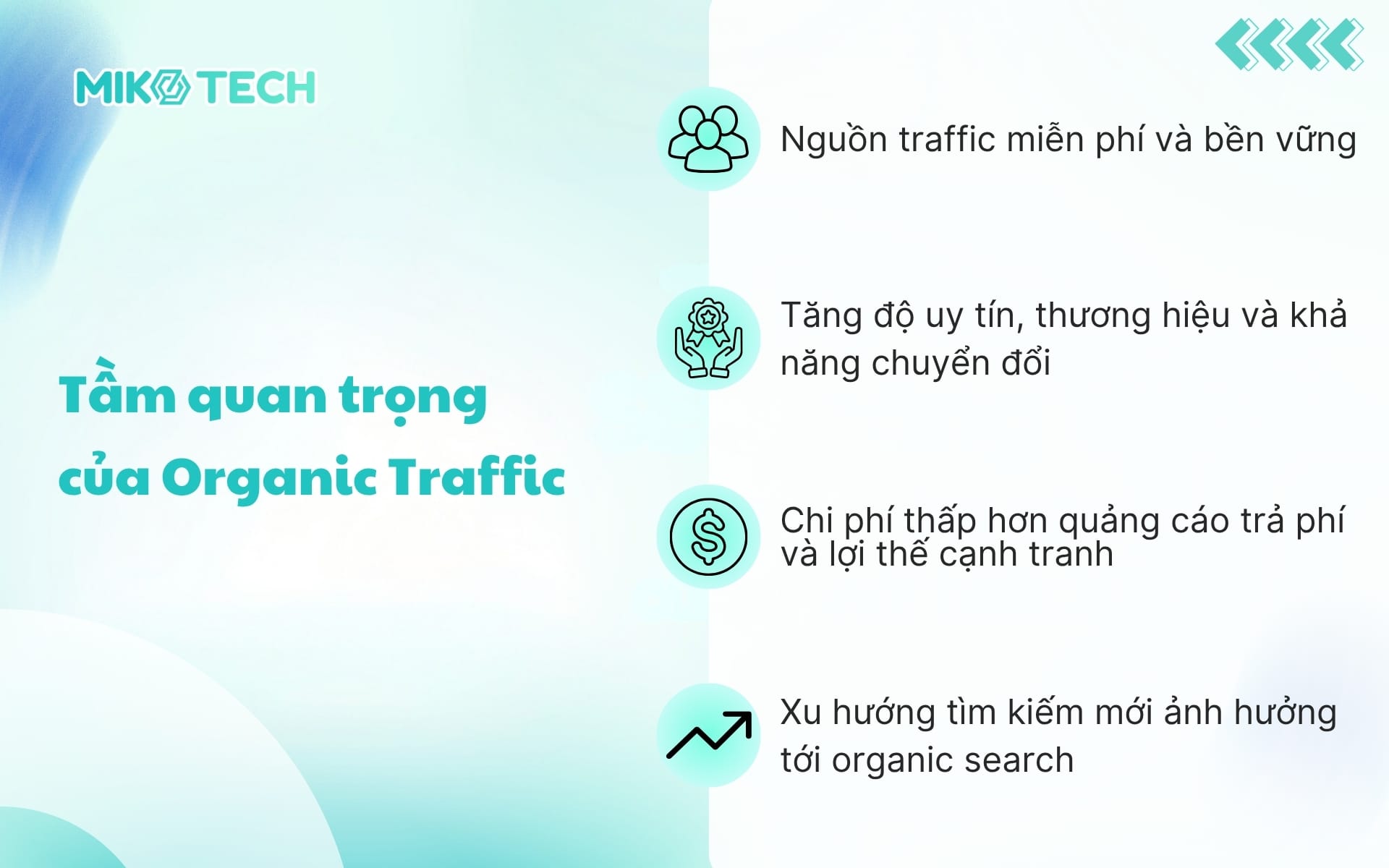 MIKO TECH

Tầm quan trọng của Organic Traffic

Nguồn traffic miễn phí và bền vững

Tăng độ uy tín, thương hiệu và khả năng chuyển đổi

Chi phí thấp hơn quảng cáo trả phí và lợi thế cạnh tranh

Xu hướng tìm kiếm mới ảnh hưởng tới organic search